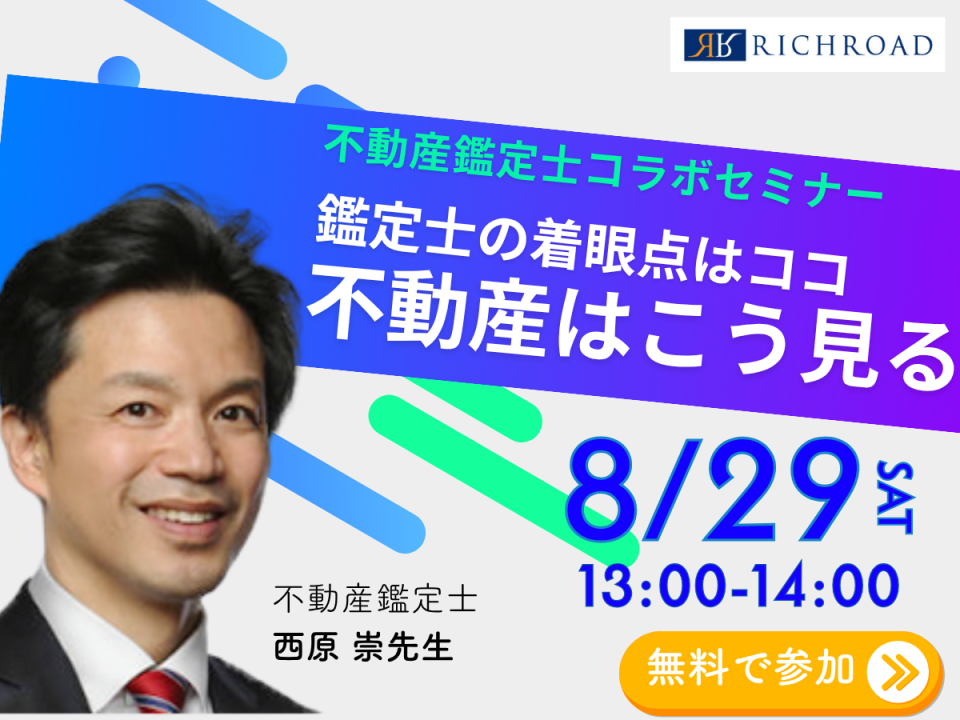 RICHROAD

不動産鑑定士コラボセミナー

鑑定士の着眼点はココ
不動産はこう見る

8/29 SAT
13:00-14:00

不動産鑑定士
西原 崇先生

無料で参加